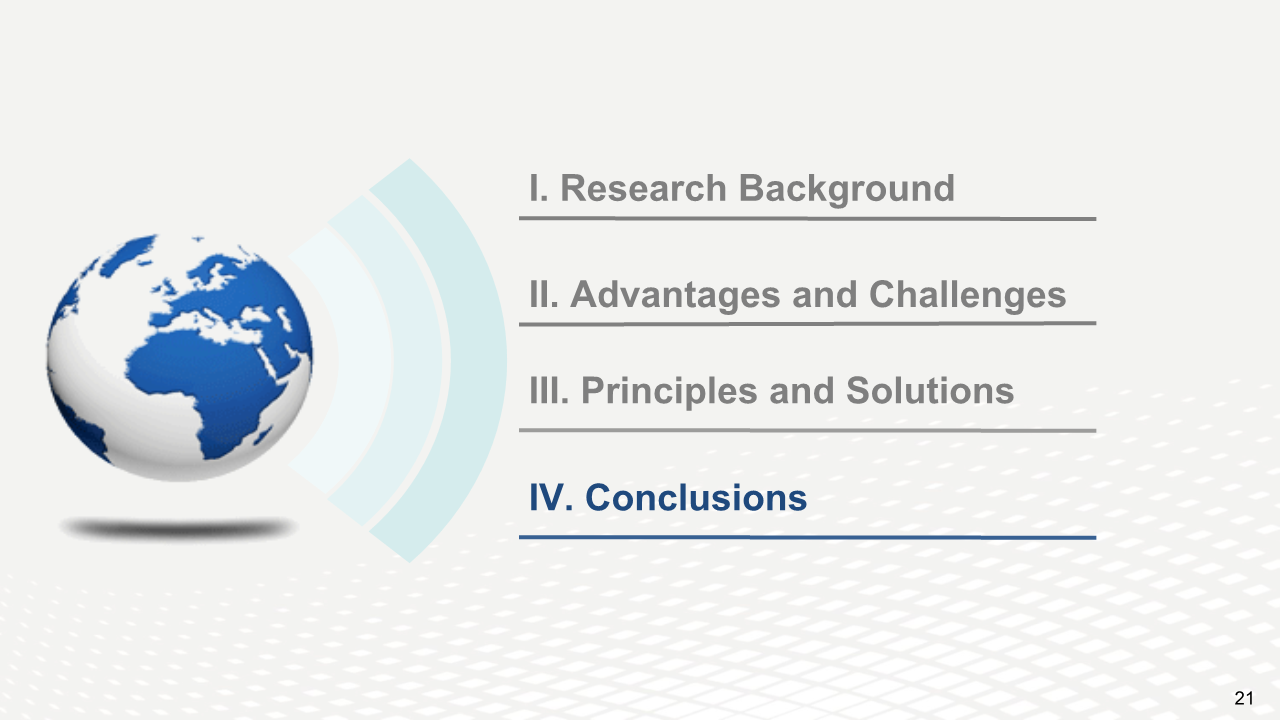 I. Research Background

II. Advantages and Challenges

III. Principles and Solutions

IV. Conclusions

21